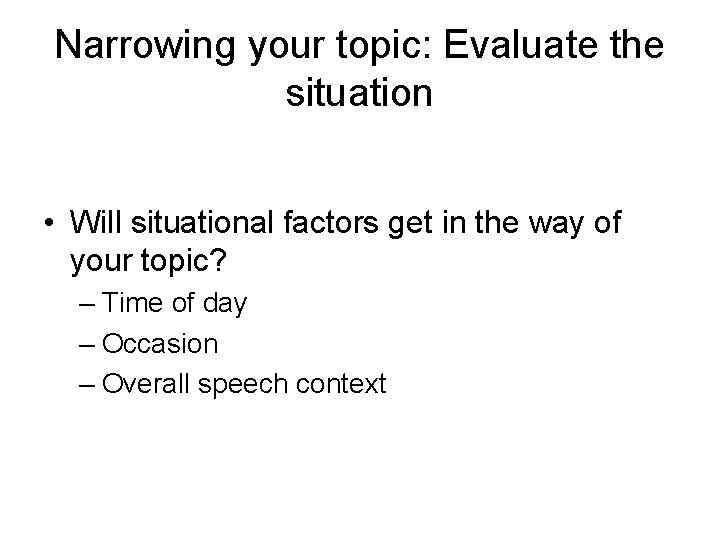 Narrowing your topic: Evaluate the situation

• Will situational factors get in the way of your topic?
– Time of day
– Occasion
– Overall speech context